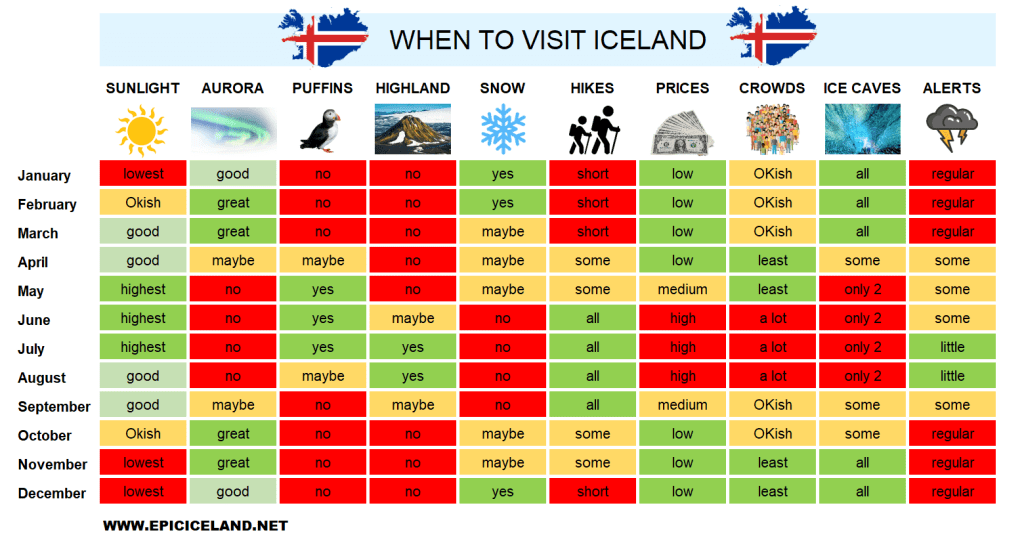 WHEN TO VISIT ICELAND

| | SUNLIGHT | AURORA | PUFFINS | HIGHLAND | SNOW | HIKES | PRICES | CROWDS | ICE CAVES | ALERTS |
|---|---|---|---|---|---|---|---|---|---|---|
| January | lowest | good | no | no | yes | short | low | OKish | all | regular |
| February | Okish | great | no | no | yes | short | low | OKish | all | regular |
| March | good | great | no | no | maybe | short | low | OKish | all | regular |
| April | good | maybe | maybe | no | maybe | some | low | least | some | some |
| May | highest | no | yes | no | maybe | some | medium | least | only 2 | some |
| June | highest | no | yes | maybe | no | all | high | a lot | only 2 | some |
| July | highest | no | yes | yes | no | all | high | a lot | only 2 | little |
| August | good | no | maybe | yes | no | all | high | a lot | only 2 | little |
| September | good | maybe | no | maybe | no | all | medium | OKish | some | some |
| October | Okish | great | no | no | maybe | some | low | OKish | some | regular |
| November | lowest | great | no | no | maybe | some | low | least | all | regular |
| December | lowest | good | no | no | yes | short | low | least | all | regular |

WWW.EPICICELAND.NET